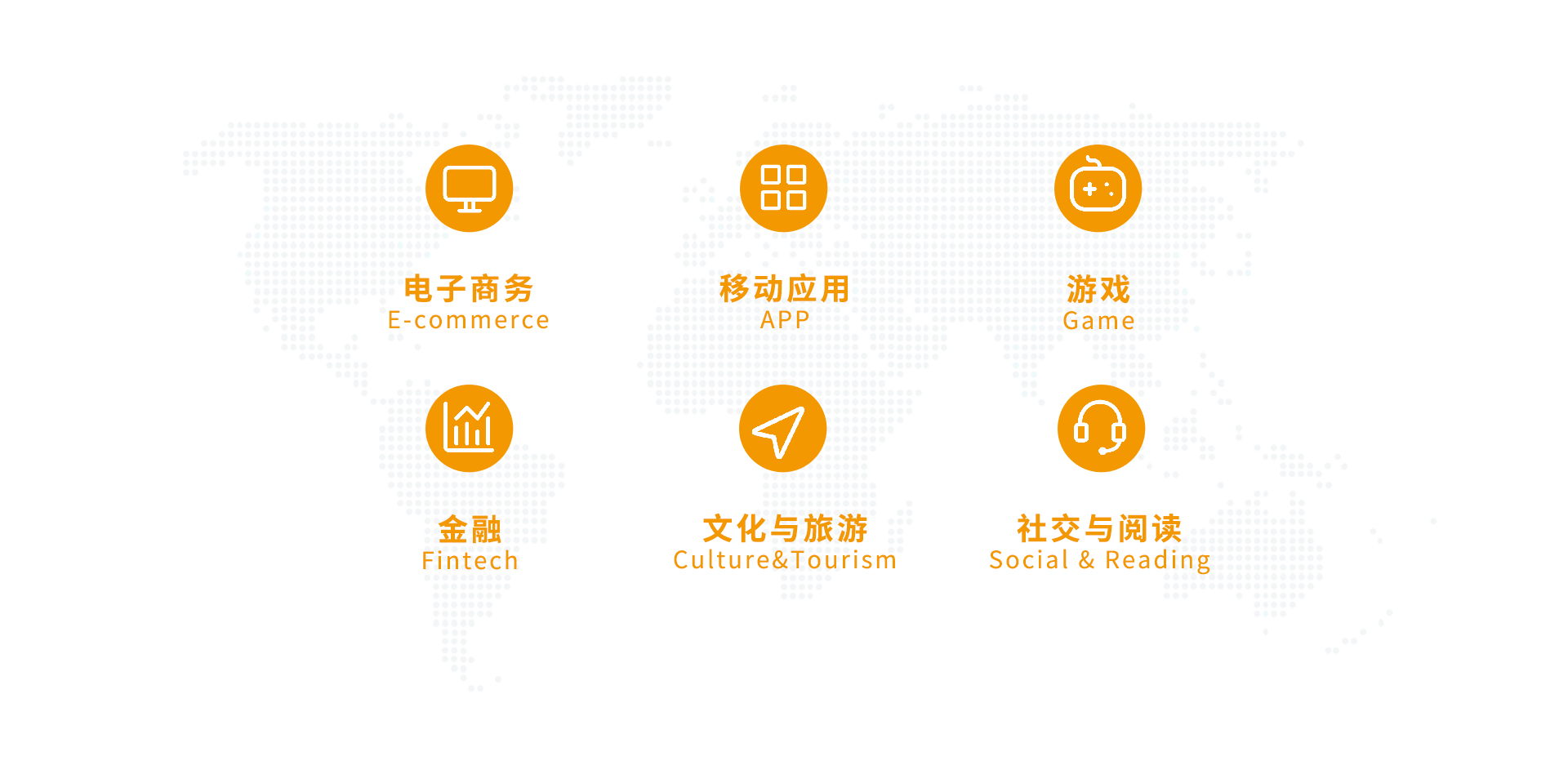 电子商务
E-commerce

移动应用
APP

游戏
Game

金融
Fintech

文化与旅游
Culture&Tourism

社交与阅读
Social & Reading